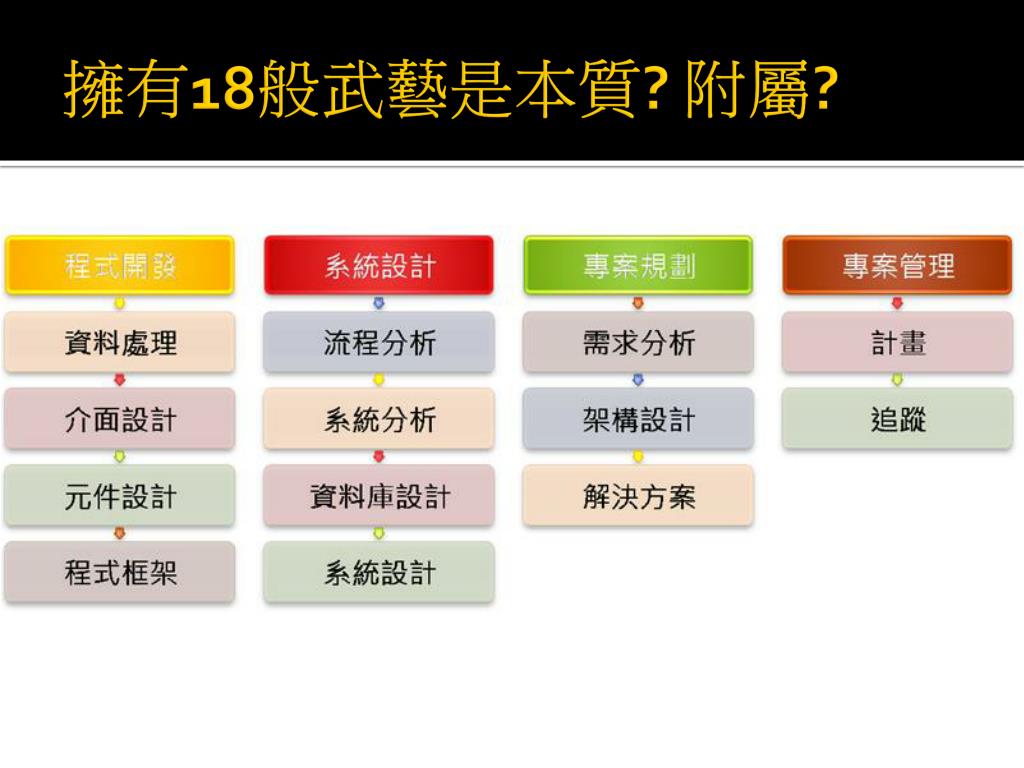 擁有18般武藝是本質? 附屬?

程式開發

資料處理

介面設計

元件設計

程式框架

系統設計

流程分析

系統分析

資料庫設計

系統設計

專案規劃

需求分析

架構設計

解決方案

專案管理

計畫

追蹤